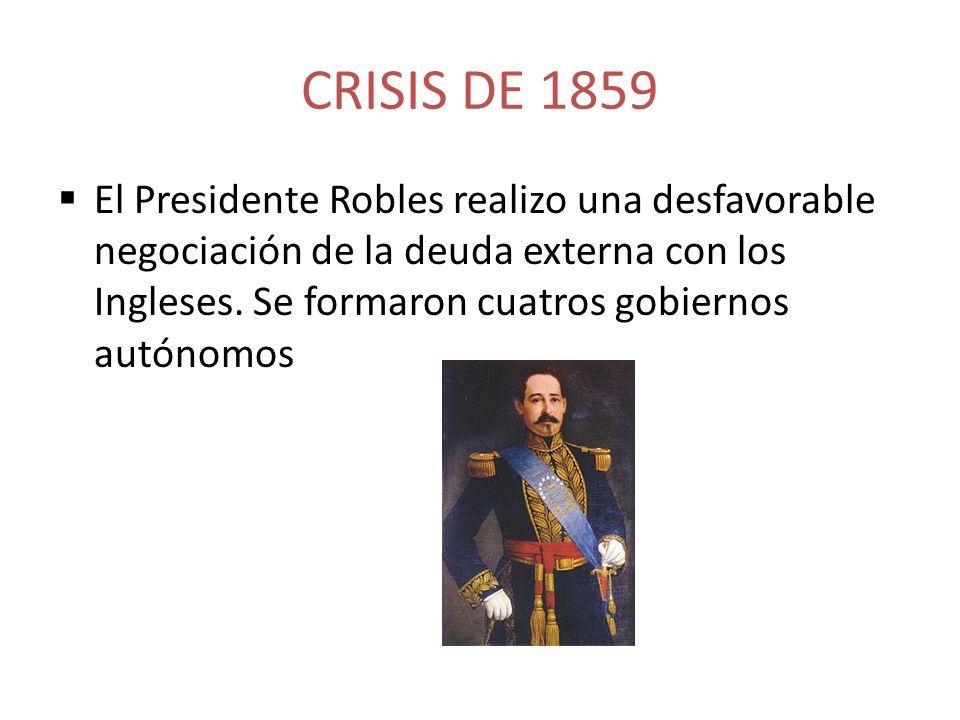 CRISIS DE 1859

▪ El Presidente Robles realizo una desfavorable negociación de la deuda externa con los Ingleses. Se formaron cuatros gobiernos autónomos